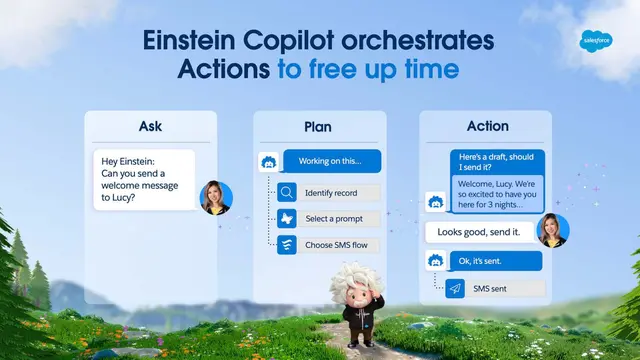 Einstein Copilot orchestrates Actions to free up time

salesforce

Ask

Hey Einstein: Can you send a welcome message to Lucy?

Plan

Working on this...

Identify record

Select a prompt

Choose SMS flow

Action

Here's a draft, should I send it?

Welcome, Lucy. We're so excited to have you here for 3 nights...

Looks good, send it.

Ok, it's sent.

SMS sent